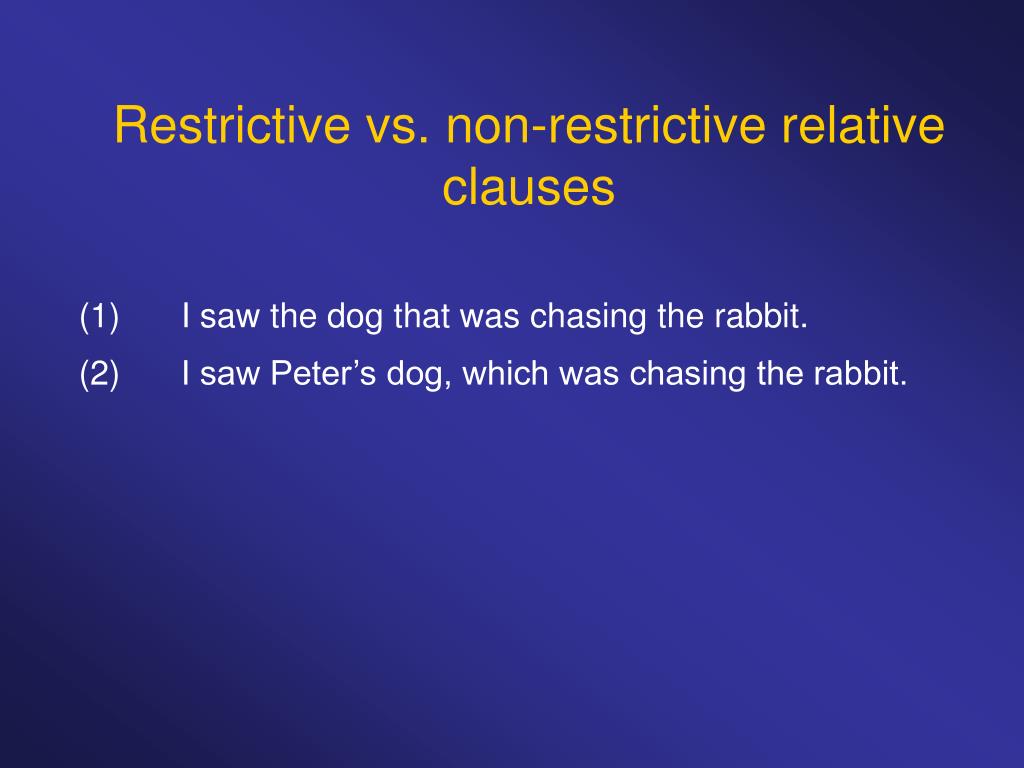 Restrictive vs. non-restrictive relative clauses

(1) I saw the dog that was chasing the rabbit.

(2) I saw Peter’s dog, which was chasing the rabbit.